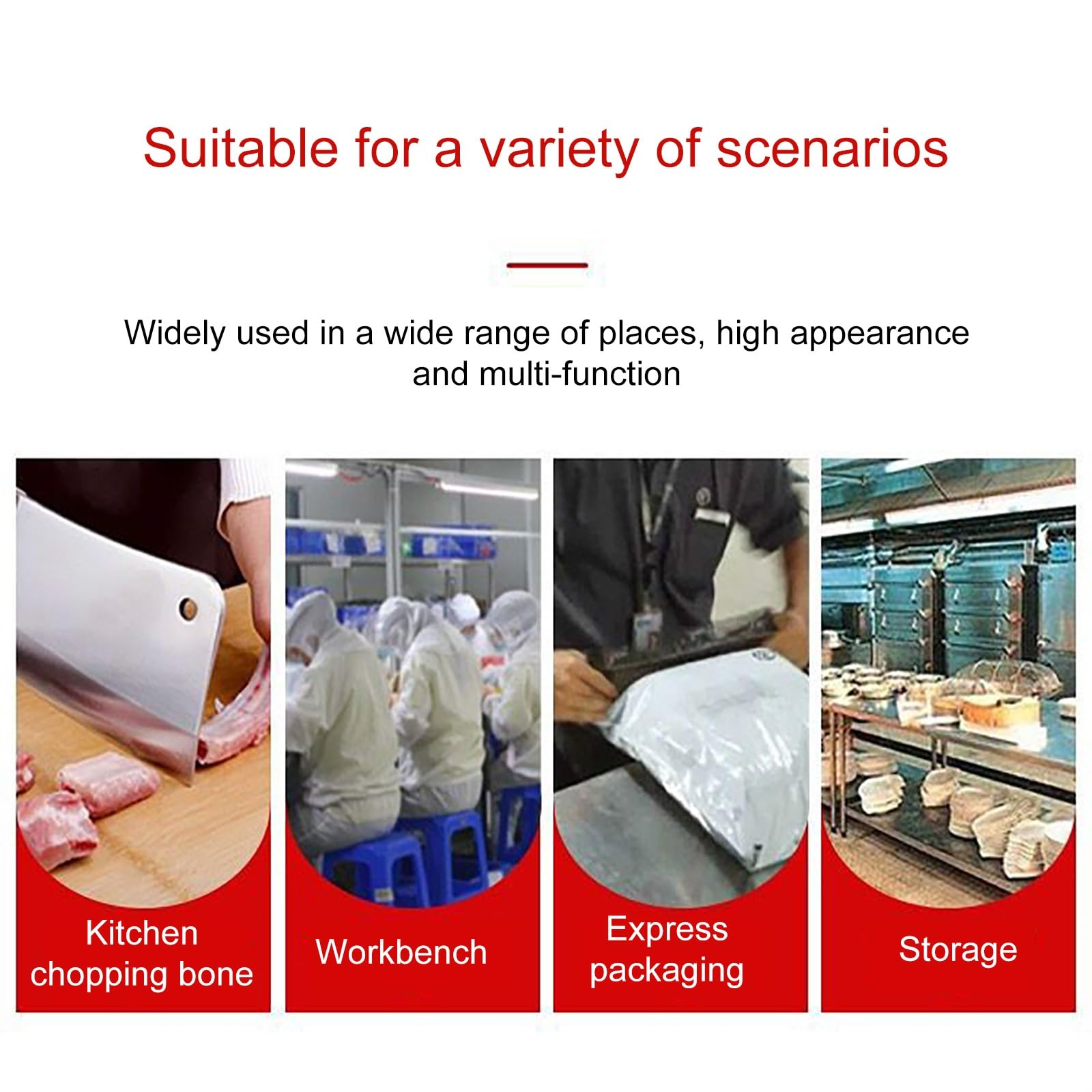 Suitable for a variety of scenarios

Widely used in a wide range of places, high appearance and multi-function

Kitchen chopping bone

Workbench

Express packaging

Storage